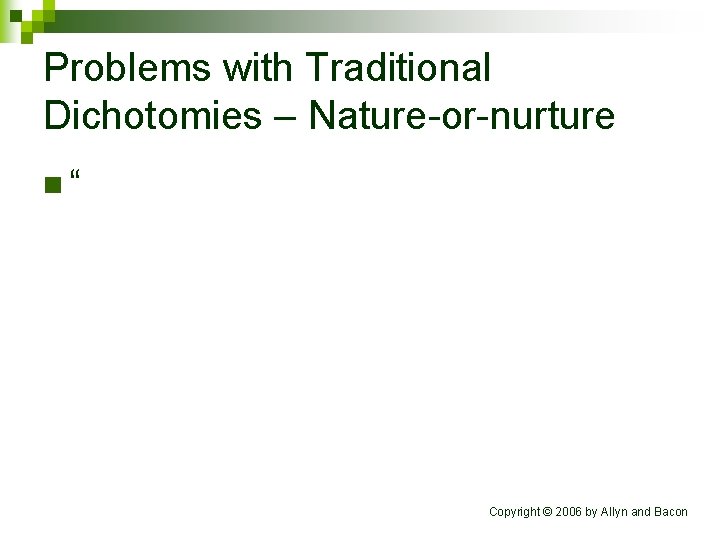 Problems with Traditional Dichotomies – Nature-or-nurture

“

Copyright © 2006 by Allyn and Bacon